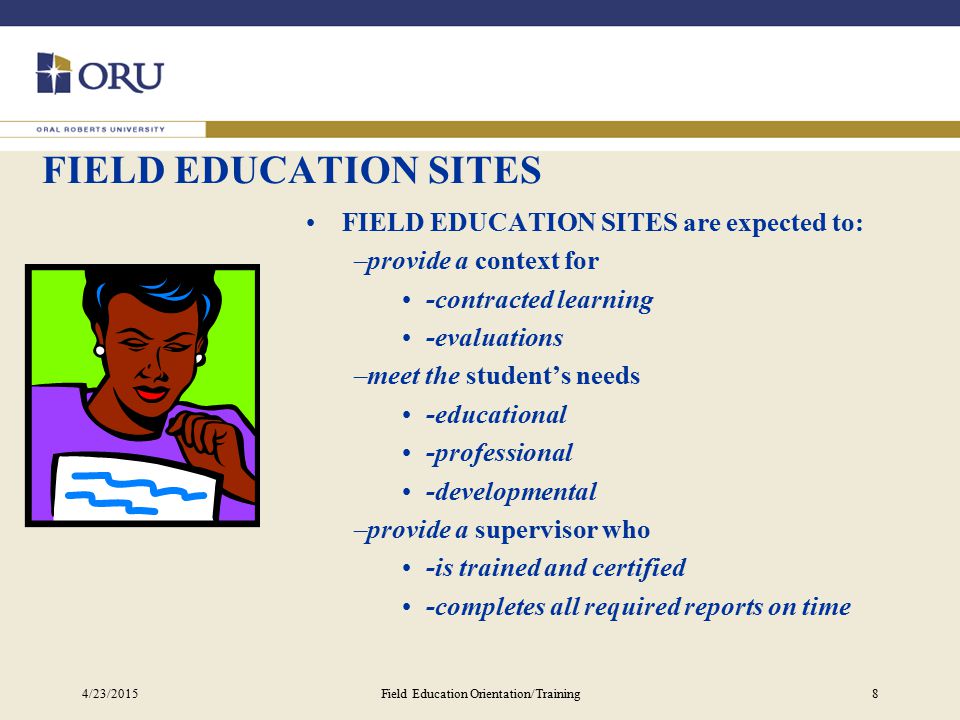 ORU

ORAL ROBERTS UNIVERSITY

FIELD EDUCATION SITES

• FIELD EDUCATION SITES are expected to:

–provide a context for

• -contracted learning

• -evaluations

–meet the student's needs

• -educational

• -professional

• -developmental

–provide a supervisor who

• -is trained and certified

• -completes all required reports on time

4/23/2015

Field Education Orientation/Training

8